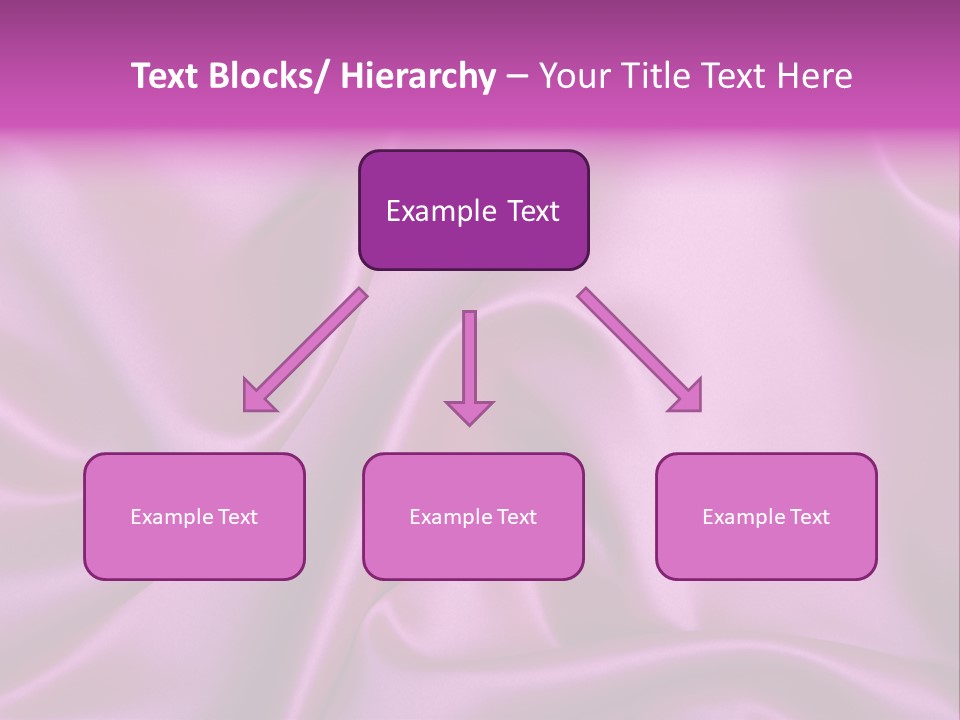 Text Blocks/ Hierarchy – Your Title Text Here

Example Text

Example Text

Example Text

Example Text